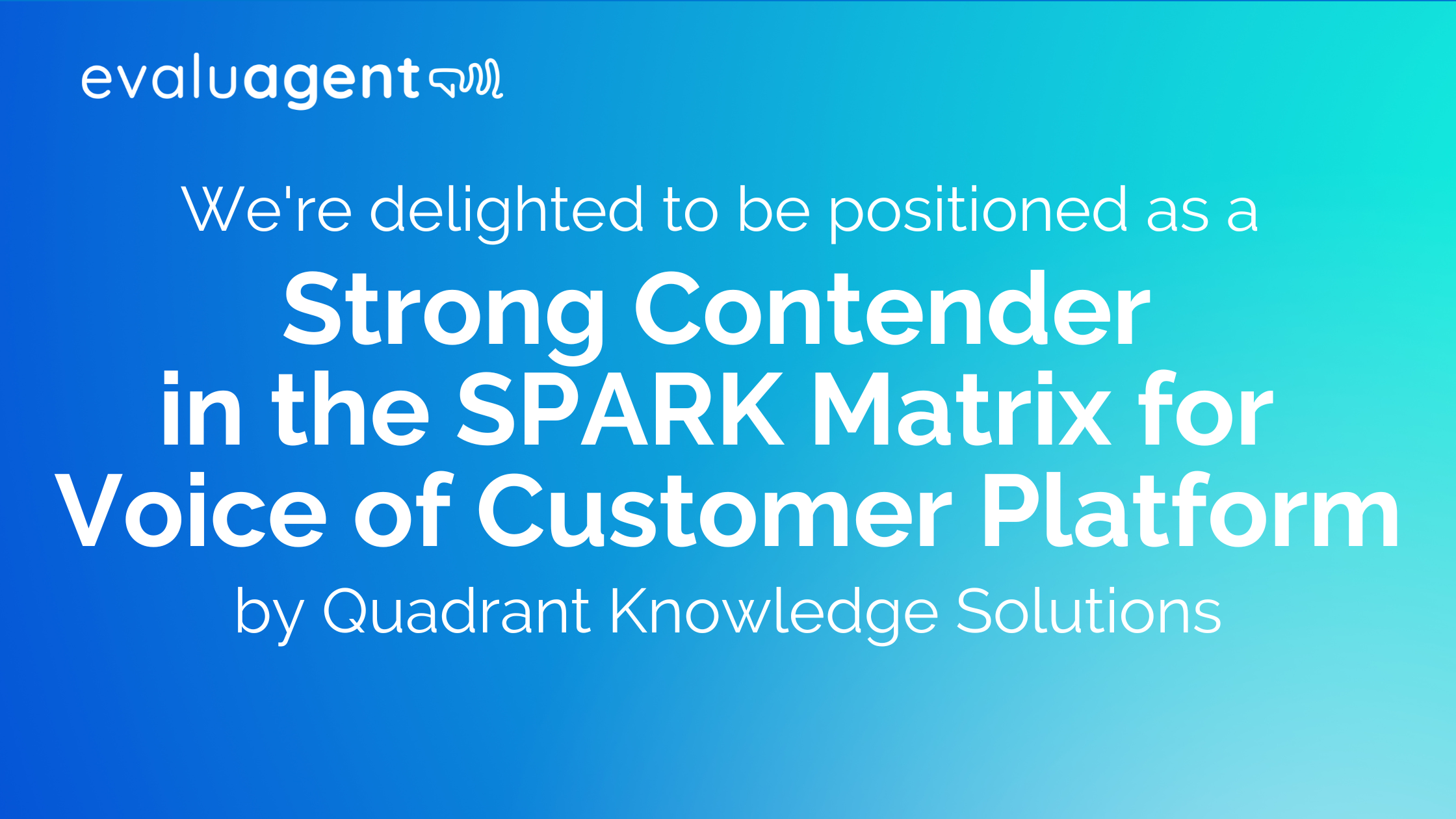 evaluagent

We're delighted to be positioned as a

Strong Contender in the SPARK Matrix for Voice of Customer Platform

by Quadrant Knowledge Solutions